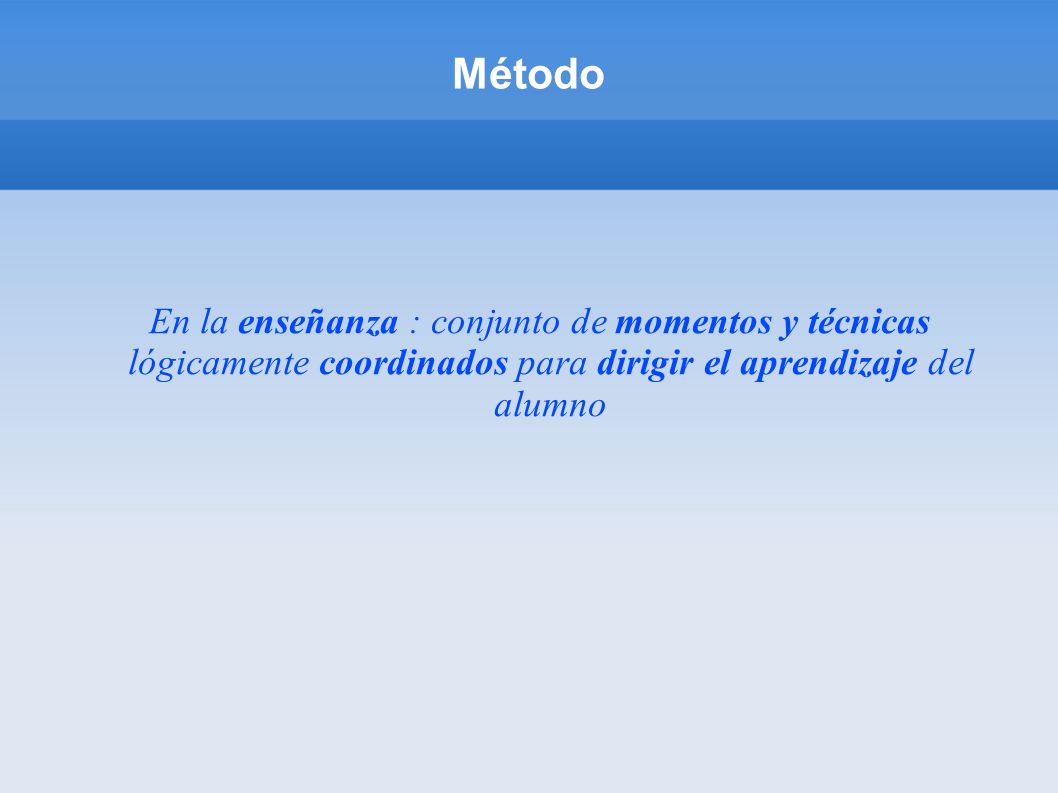 Método

En la enseñanza : conjunto de momentos y técnicas lógicamente coordinados para dirigir el aprendizaje del alumno